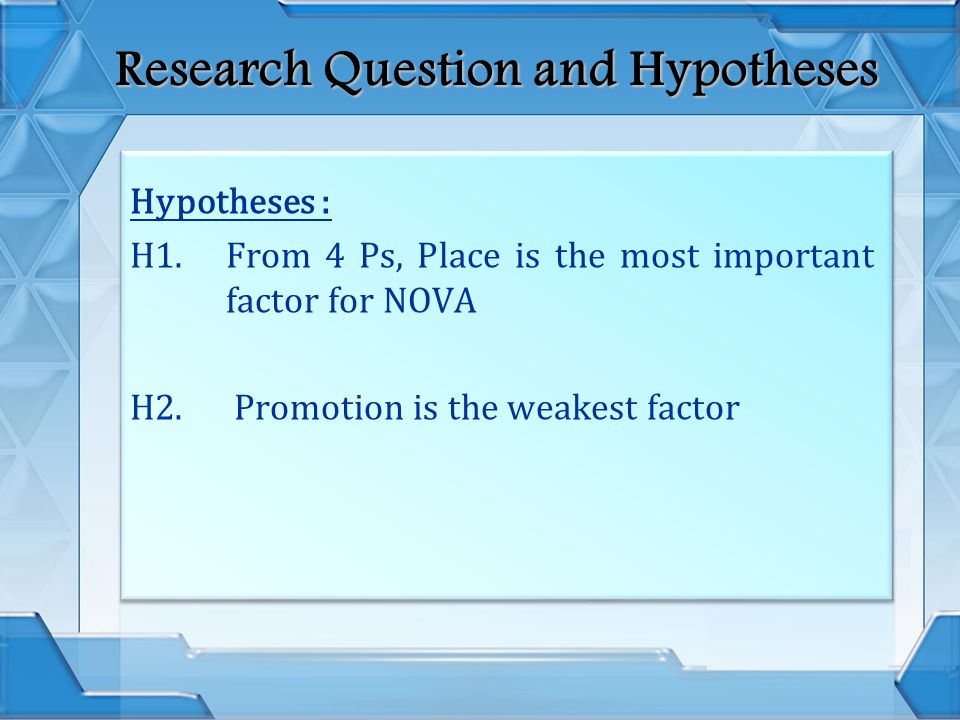 Research Question and Hypotheses

Hypotheses :

H1. From 4 Ps, Place is the most important factor for NOVA

H2. Promotion is the weakest factor